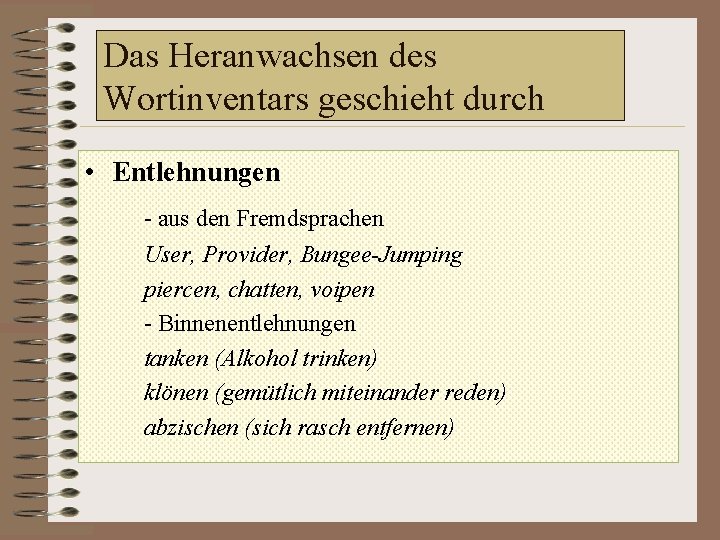 Das Heranwachsen des Wortinventars geschieht durch

• Entlehnungen

- aus den Fremdsprachen
User, Provider, Bungee-Jumping
piercen, chatten, voipen
- Binnenentlehnungen
tanken (Alkohol trinken)
klönen (gemütlich miteinander reden)
abzischen (sich rasch entfernen)